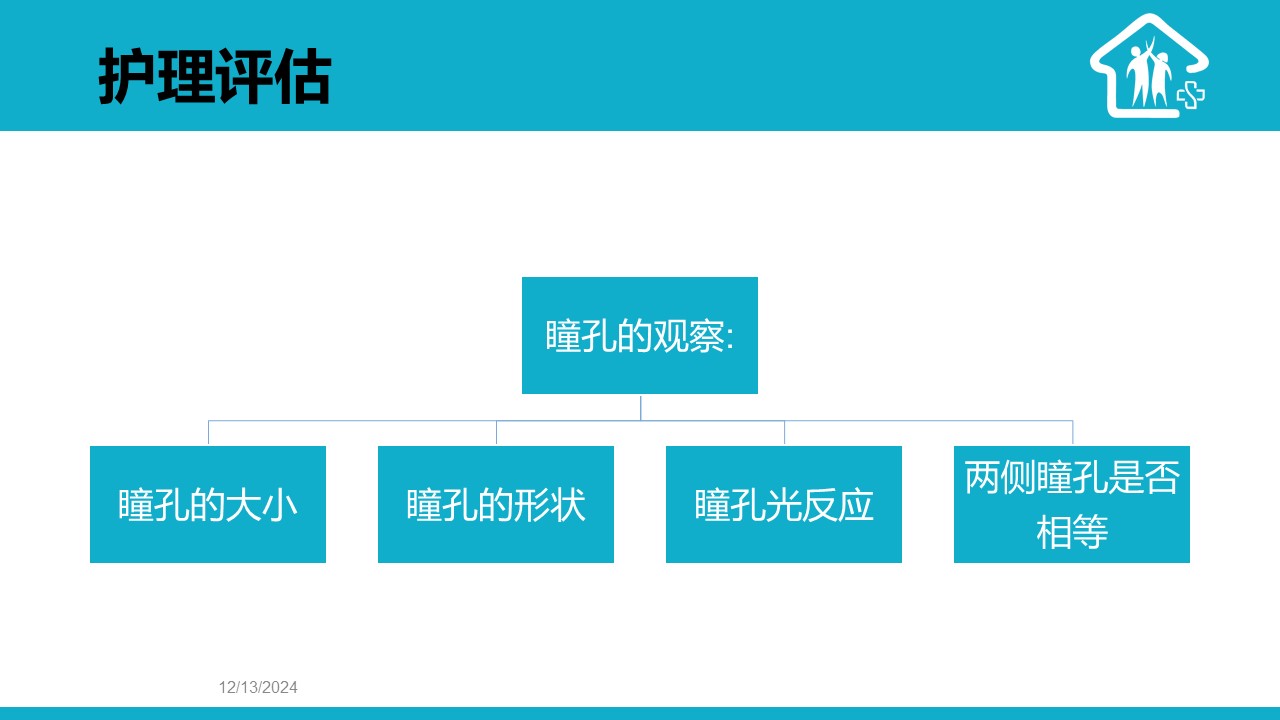 护理评估

瞳孔的观察:

瞳孔的大小

瞳孔的形状

瞳孔光反应

两侧瞳孔是否相等

12/13/2024